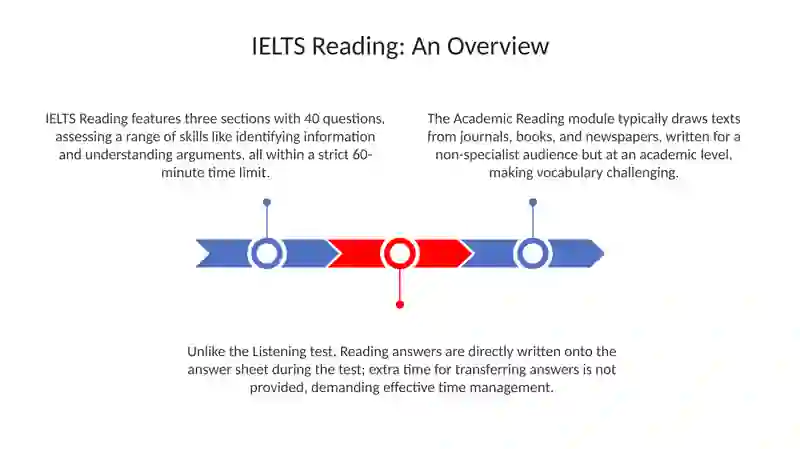 IELTS Reading: An Overview

IELTS Reading features three sections with 40 questions, assessing a range of skills like identifying information and understanding arguments, all within a strict 60-minute time limit.

The Academic Reading module typically draws texts from journals, books, and newspapers, written for a non-specialist audience but at an academic level, making vocabulary challenging.

Unlike the Listening test, Reading answers are directly written onto the answer sheet during the test; extra time for transferring answers is not provided, demanding effective time management.